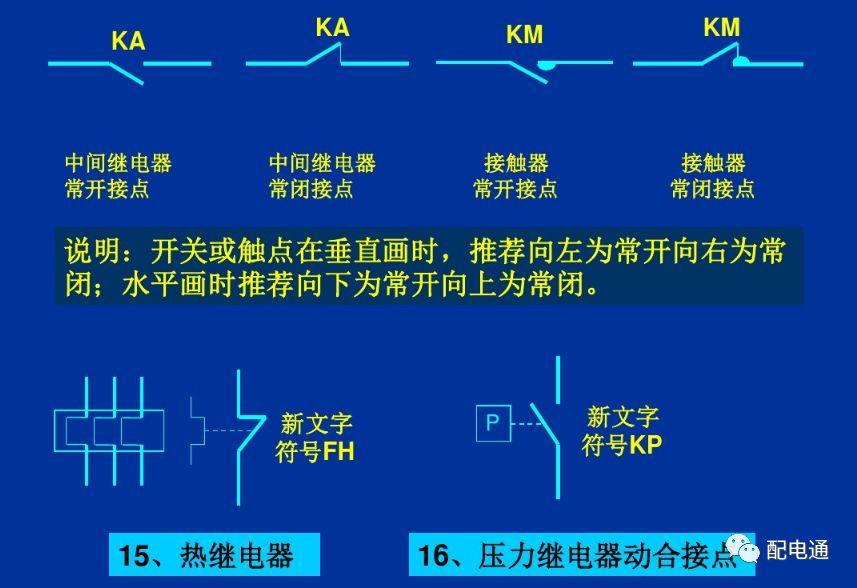 KA

KA

KM

KM

中间继电器
常开接点

中间继电器
常闭接点

接触器
常开接点

接触器
常闭接点

说明：开关或触点在垂直画时，推荐向左为常开向右为常闭；水平画时推荐向下为常开向上为常闭。

新文字
符号FH

P

新文字
符号KP

15、热继电器

16、压力继电器动合接点

配电通